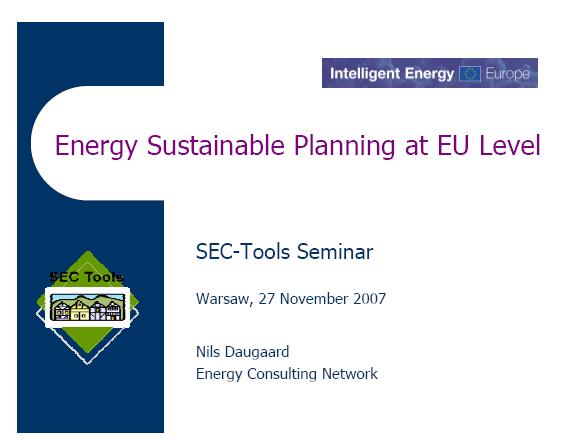 Intelligent Energy Europe

Energy Sustainable Planning at EU Level

SEC Tools

SEC-Tools Seminar

Warsaw, 27 November 2007

Nils Daugaard
Energy Consulting Network